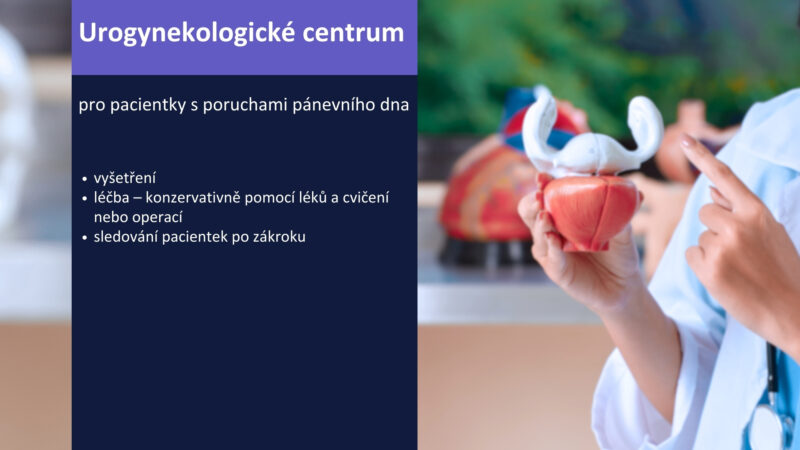 Urogynekologické centrum

pro pacientky s poruchami pánevního dna

• vyšetření
• léčba – konzervativně pomocí léků a cvičení nebo operací
• sledování pacientek po zákroku